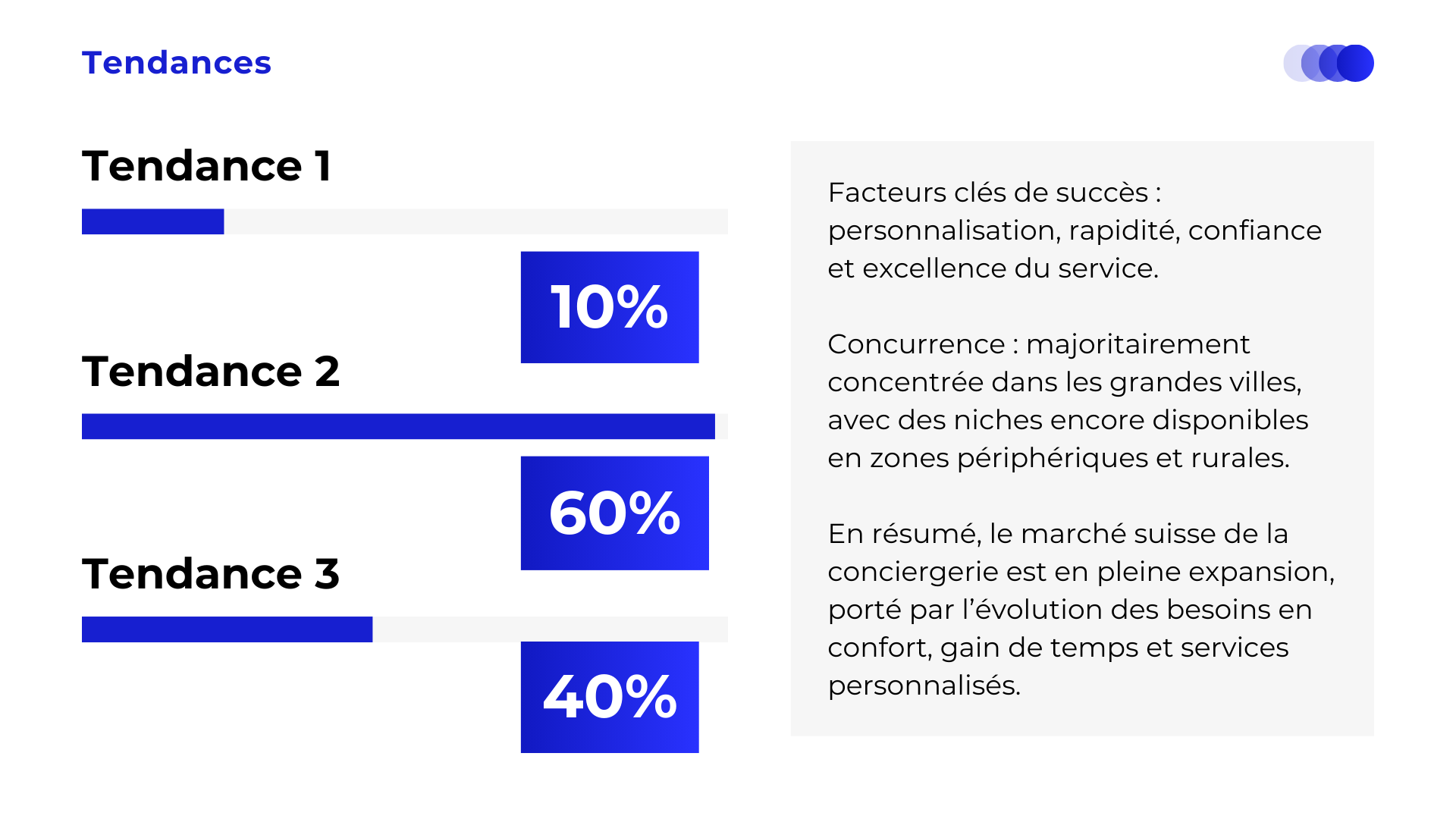 Tendances

Tendance 1

10%

Tendance 2

60%

Tendance 3

40%

Facteurs clés de succès : personnalisation, rapidité, confiance et excellence du service.

Concurrence : majoritairement concentrée dans les grandes villes, avec des niches encore disponibles en zones périphériques et rurales.

En résumé, le marché suisse de la conciergerie est en pleine expansion, porté par l'évolution des besoins en confort, gain de temps et services personnalisés.